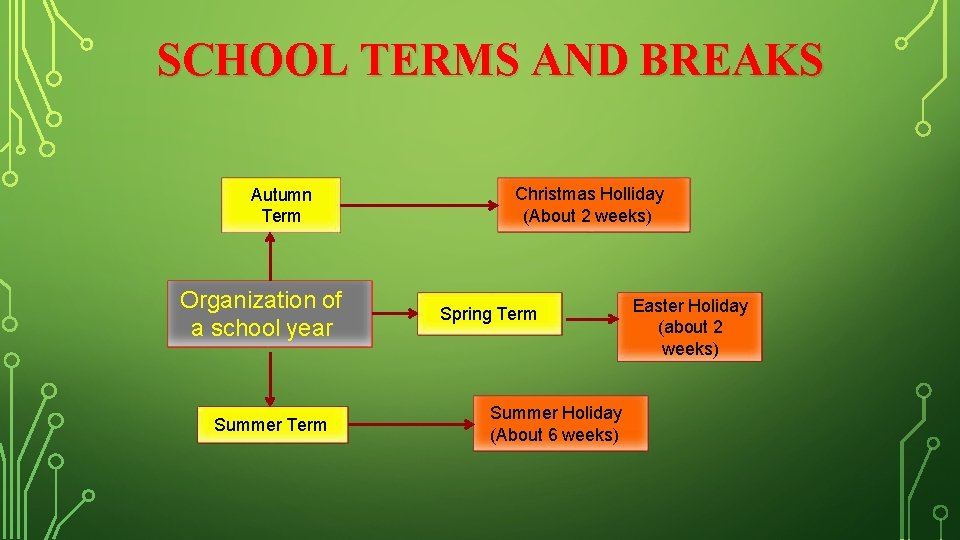 SCHOOL TERMS AND BREAKS

Autumn Term

Christmas Holliday (About 2 weeks)

Organization of a school year

Spring Term

Easter Holiday (about 2 weeks)

Summer Term

Summer Holiday (About 6 weeks)